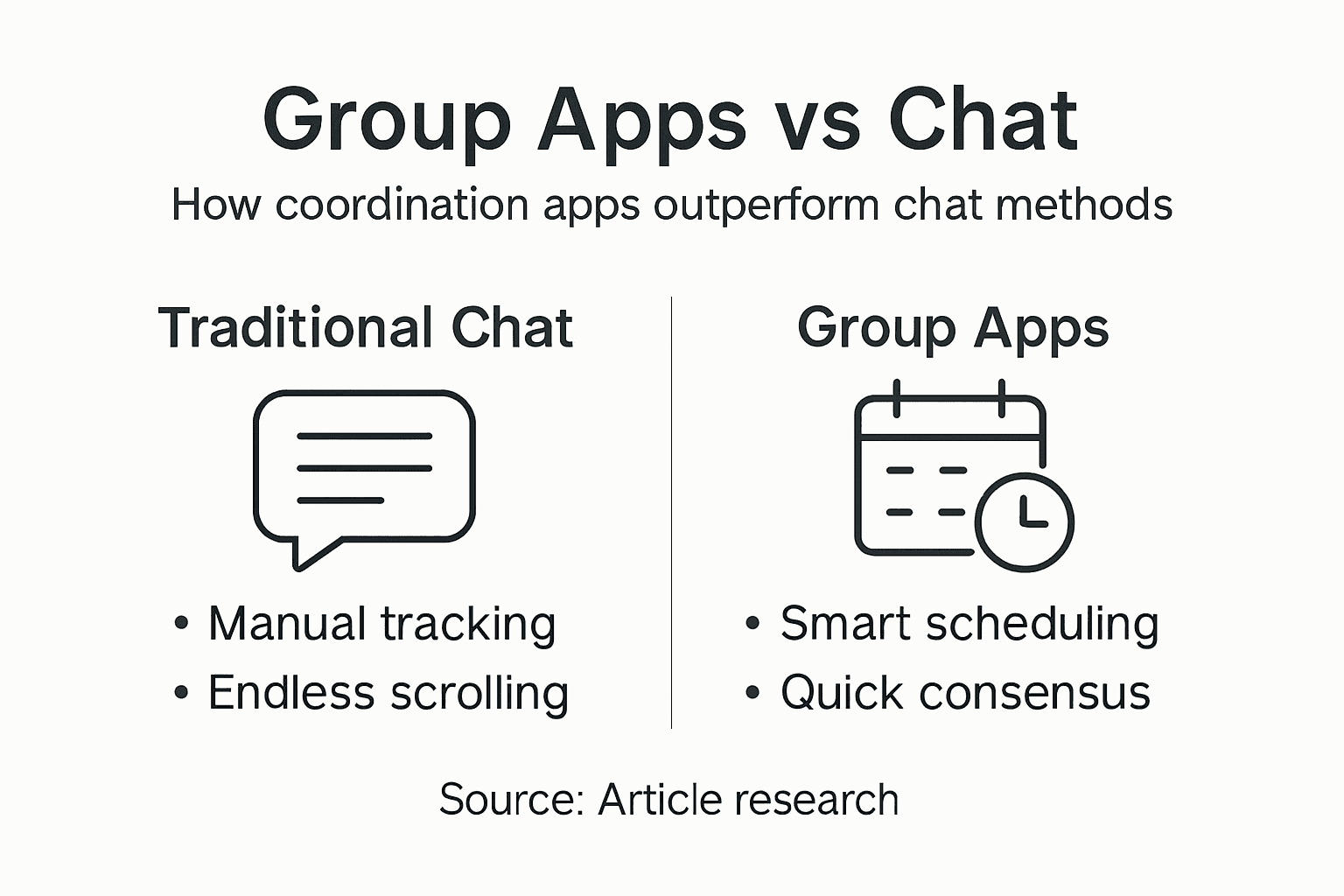 Group Apps vs Chat

How coordination apps outperform chat methods

Traditional Chat

• Manual tracking
• Endless scrolling

Group Apps

• Smart scheduling
• Quick consensus

Source: Article research